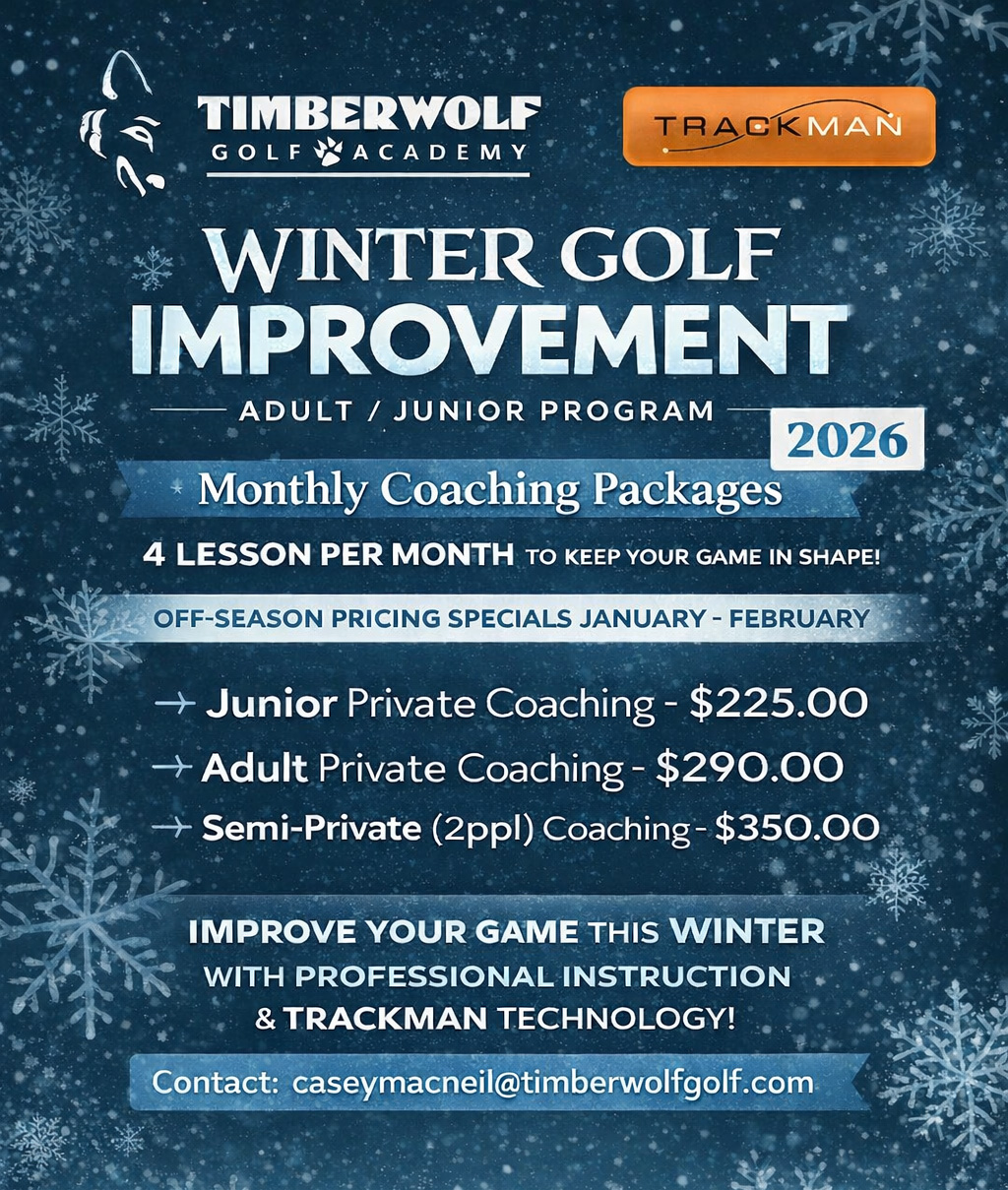 TIMBERWOLF
GOLF ACADEMY

TRACKMAN

WINTER GOLF
IMPROVEMENT

ADULT / JUNIOR PROGRAM

2026

Monthly Coaching Packages

4 LESSON PER MONTH TO KEEP YOUR GAME IN SHAPE!

OFF-SEASON PRICING SPECIALS JANUARY - FEBRUARY

→ Junior Private Coaching - $225.00

→ Adult Private Coaching - $290.00

→ Semi-Private (2ppl) Coaching - $350.00

IMPROVE YOUR GAME THIS WINTER WITH PROFESSIONAL INSTRUCTION & TRACKMAN TECHNOLOGY!

Contact: caseymacneil@timberwolfgolf.com